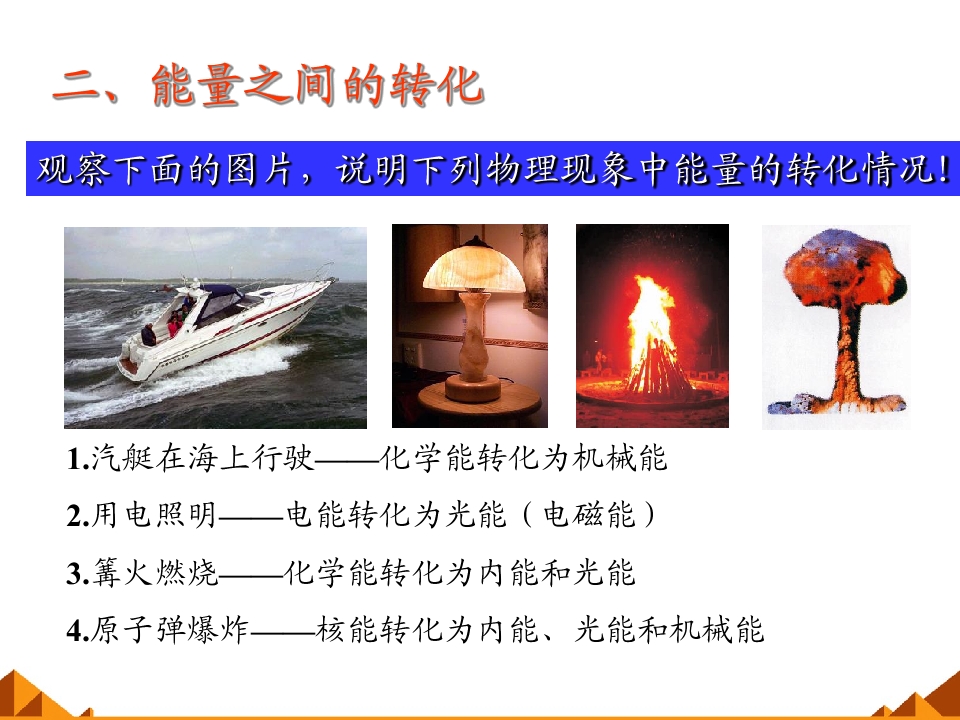 二、能量之间的转化

观察下面的图片，说明下列物理现象中能量的转化情况！

1.汽艇在海上行驶——化学能转化为机械能

2.用电照明——电能转化为光能（电磁能）

3.篝火燃烧——化学能转化为内能和光能

4.原子弹爆炸——核能转化为内能、光能和机械能